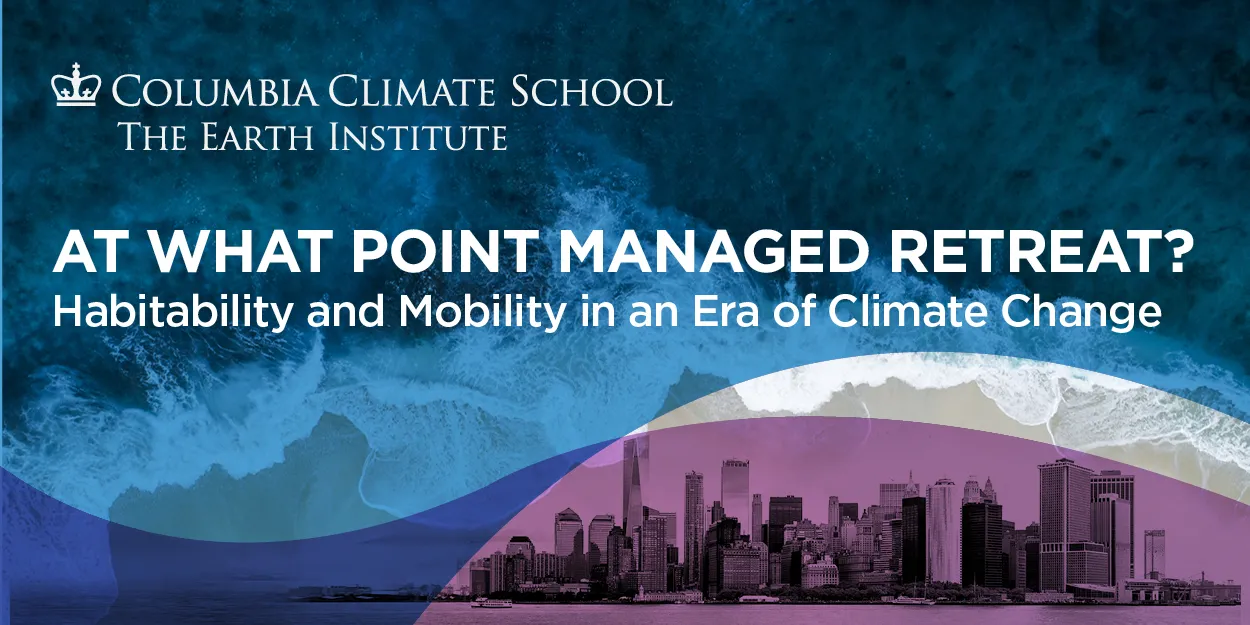 COLUMBIA CLIMATE SCHOOL
THE EARTH INSTITUTE

AT WHAT POINT MANAGED RETREAT?
Habitability and Mobility in an Era of Climate Change